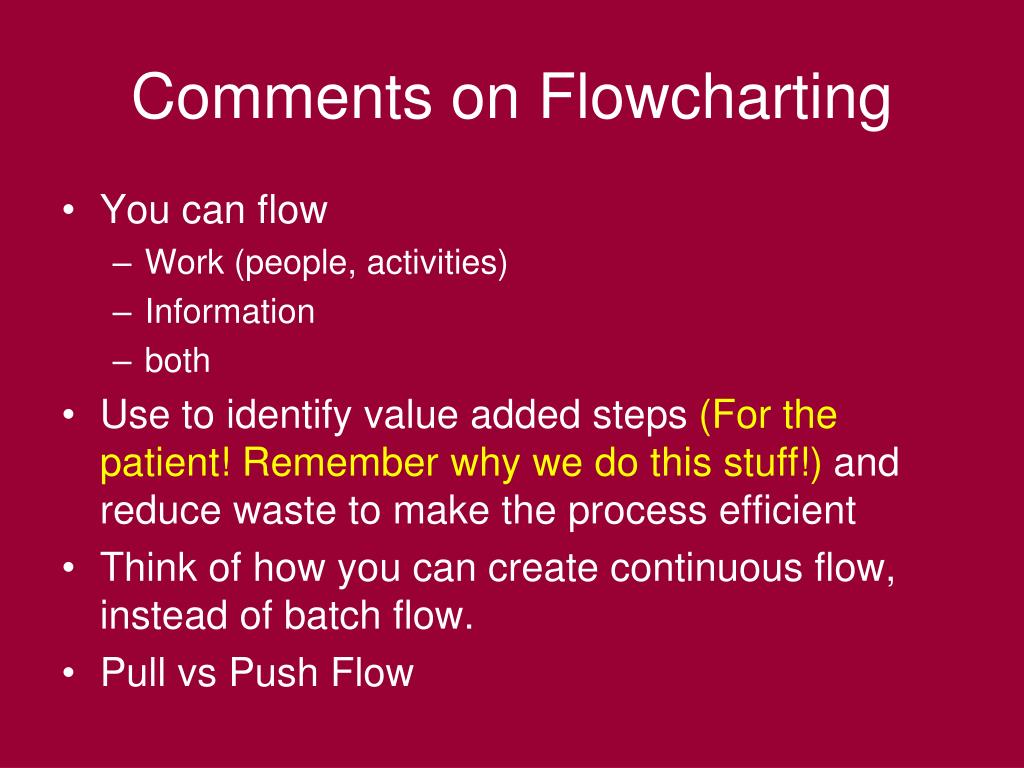 Comments on Flowcharting

• You can flow
– Work (people, activities)
– Information
– both
• Use to identify value added steps (For the patient! Remember why we do this stuff!) and reduce waste to make the process efficient
• Think of how you can create continuous flow, instead of batch flow.
• Pull vs Push Flow